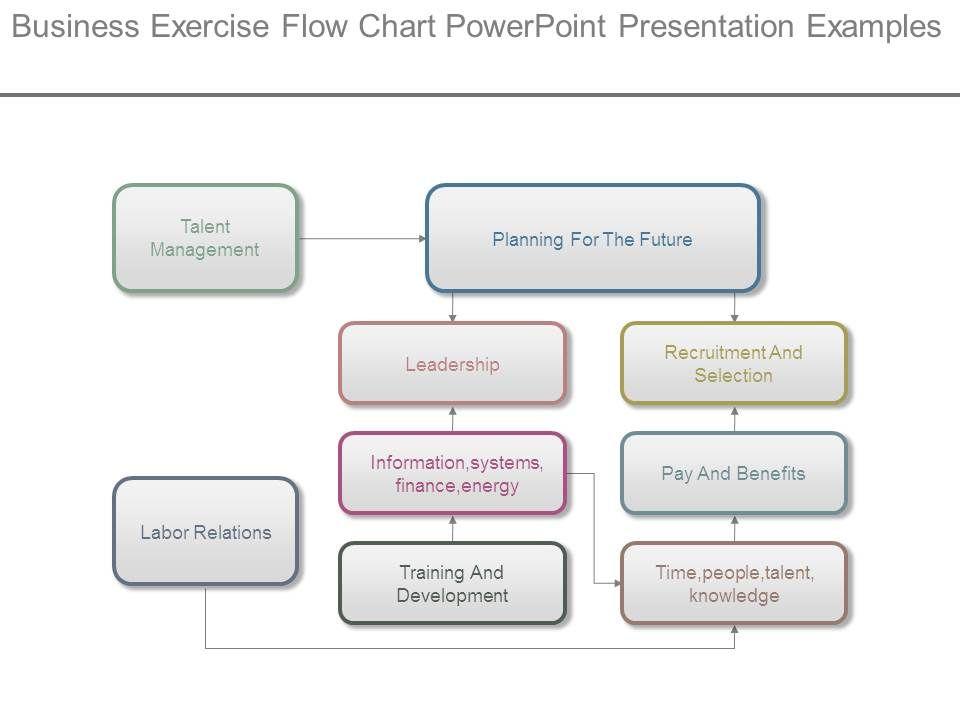 Business Exercise Flow Chart PowerPoint Presentation Examples

Talent Management

Planning For The Future

Leadership

Recruitment And Selection

Information,systems, finance,energy

Pay And Benefits

Labor Relations

Training And Development

Time,people,talent, knowledge